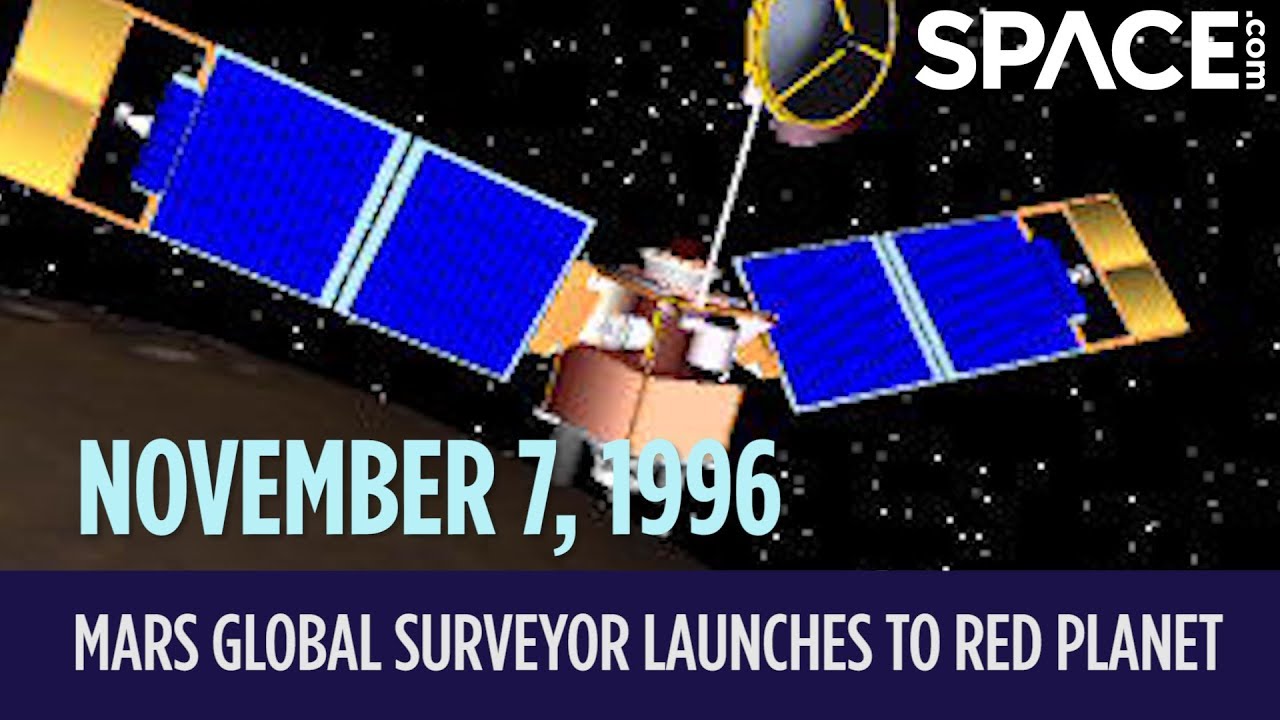 SPACE.com

NOVEMBER 7, 1996

MARS GLOBAL SURVEYOR LAUNCHES TO RED PLANET